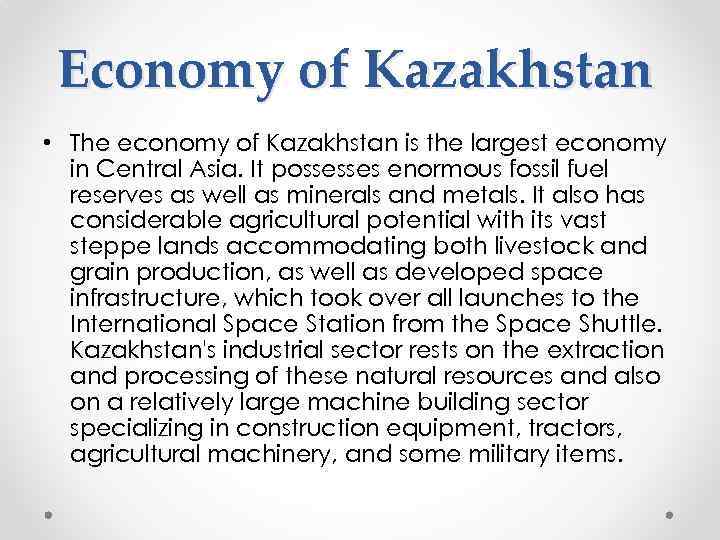 Economy of Kazakhstan

• The economy of Kazakhstan is the largest economy in Central Asia. It possesses enormous fossil fuel reserves as well as minerals and metals. It also has considerable agricultural potential with its vast steppe lands accommodating both livestock and grain production, as well as developed space infrastructure, which took over all launches to the International Space Station from the Space Shuttle. Kazakhstan's industrial sector rests on the extraction and processing of these natural resources and also on a relatively large machine building sector specializing in construction equipment, tractors, agricultural machinery, and some military items.